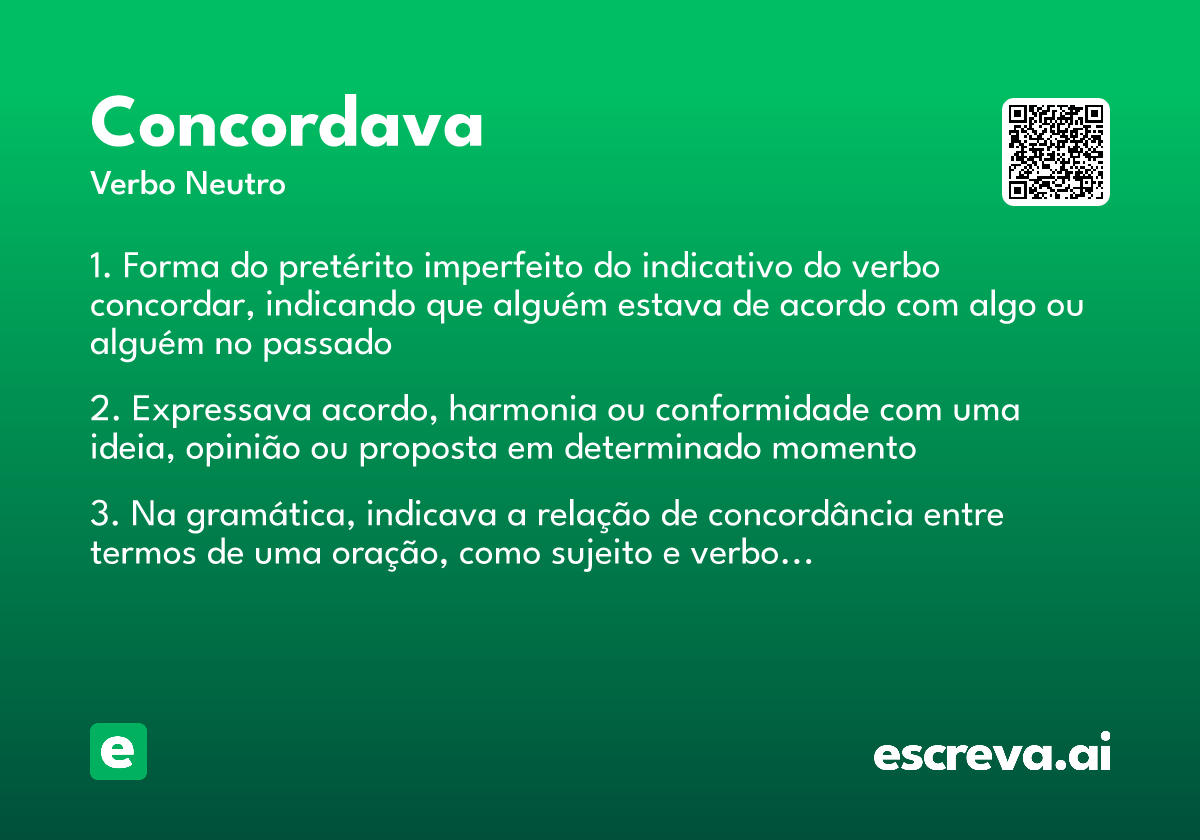 Concordava
Verbo Neutro

1. Forma do pretérito imperfeito do indicativo do verbo concordar, indicando que alguém estava de acordo com algo ou alguém no passado

2. Expressava acordo, harmonia ou conformidade com uma ideia, opinião ou proposta em determinado momento

3. Na gramática, indicava a relação de concordância entre termos de uma oração, como sujeito e verbo…

e

escreva.ai